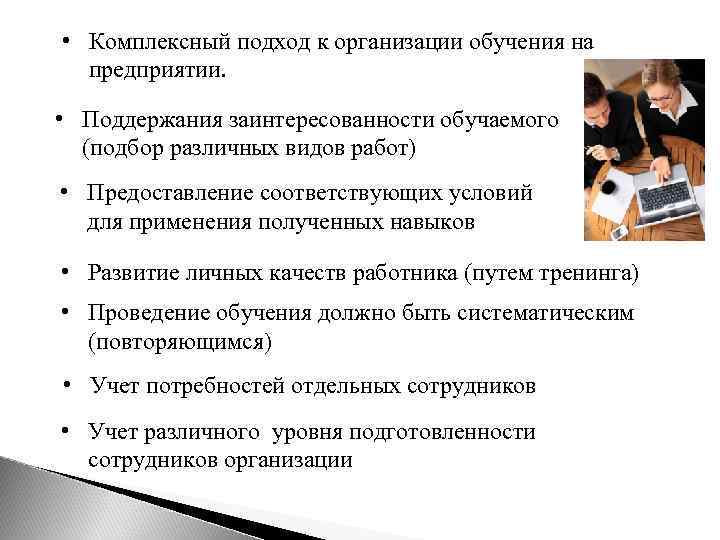 • Комплексный подход к организации обучения на предприятии.

• Поддержания заинтересованности обучаемого (подбор различных видов работ)

• Предоставление соответствующих условий для применения полученных навыков

• Развитие личных качеств работника (путем тренинга)

• Проведение обучения должно быть систематическим (повторяющимся)

• Учет потребностей отдельных сотрудников

• Учет различного уровня подготовленности сотрудников организации